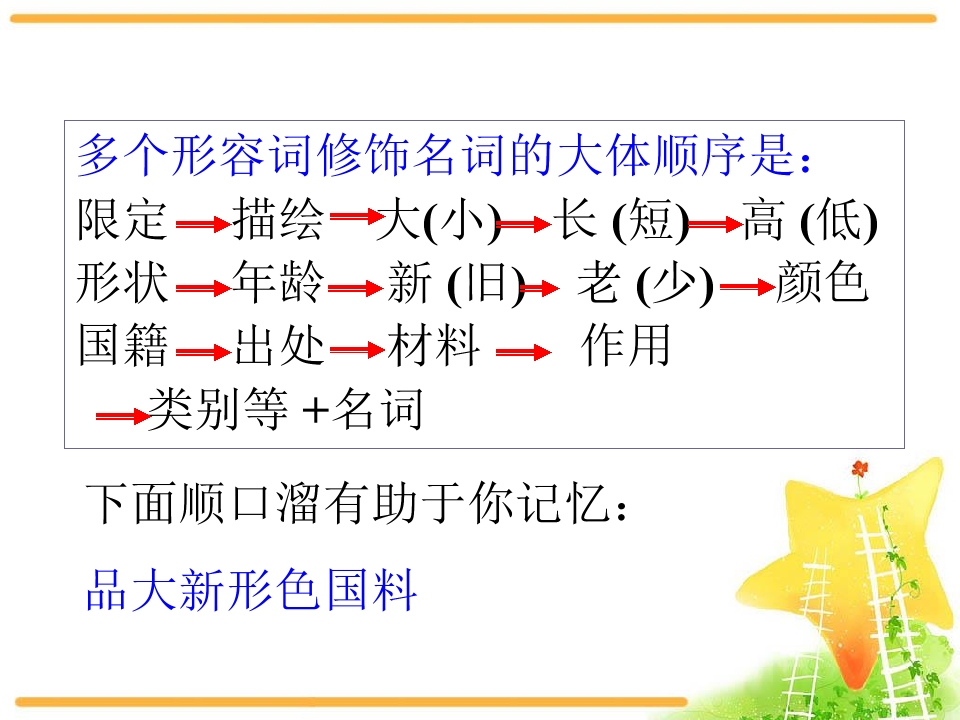 多个形容词修饰名词的大体顺序是：
限定 → 描绘 → 大(小) → 长 (短) → 高 (低)
形状 → 年龄 → 新 (旧) → 老 (少) → 颜色
国籍 → 出处 → 材料 → 作用
→ 类别等 +名词

下面顺口溜有助于你记忆：

品大新形色国料